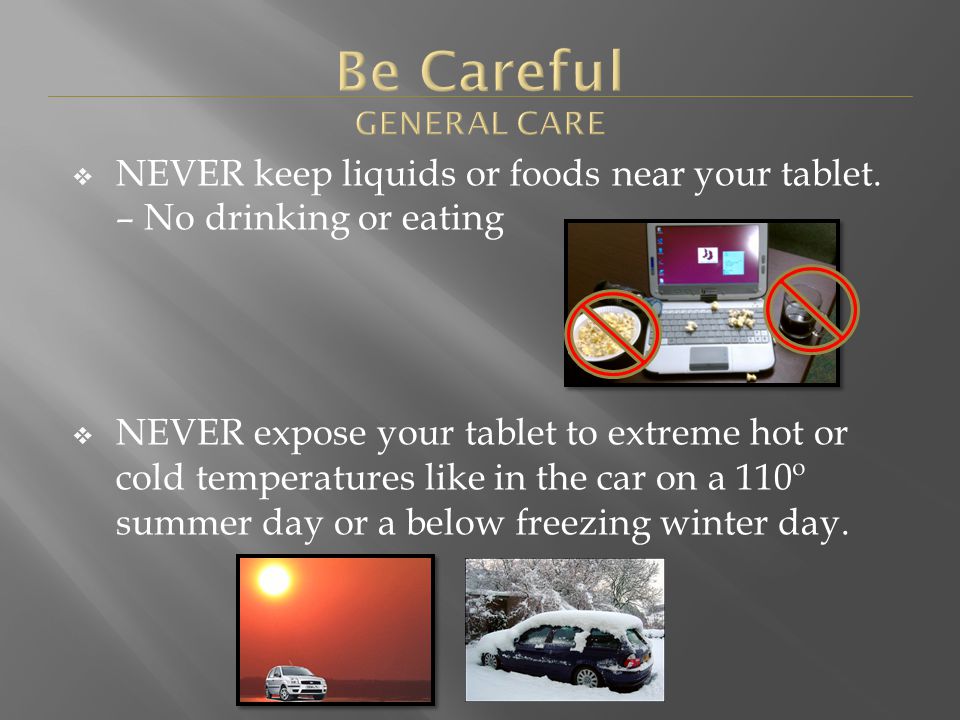 Be Careful
GENERAL CARE

❖ NEVER keep liquids or foods near your tablet. – No drinking or eating

❖ NEVER expose your tablet to extreme hot or cold temperatures like in the car on a 110º summer day or a below freezing winter day.